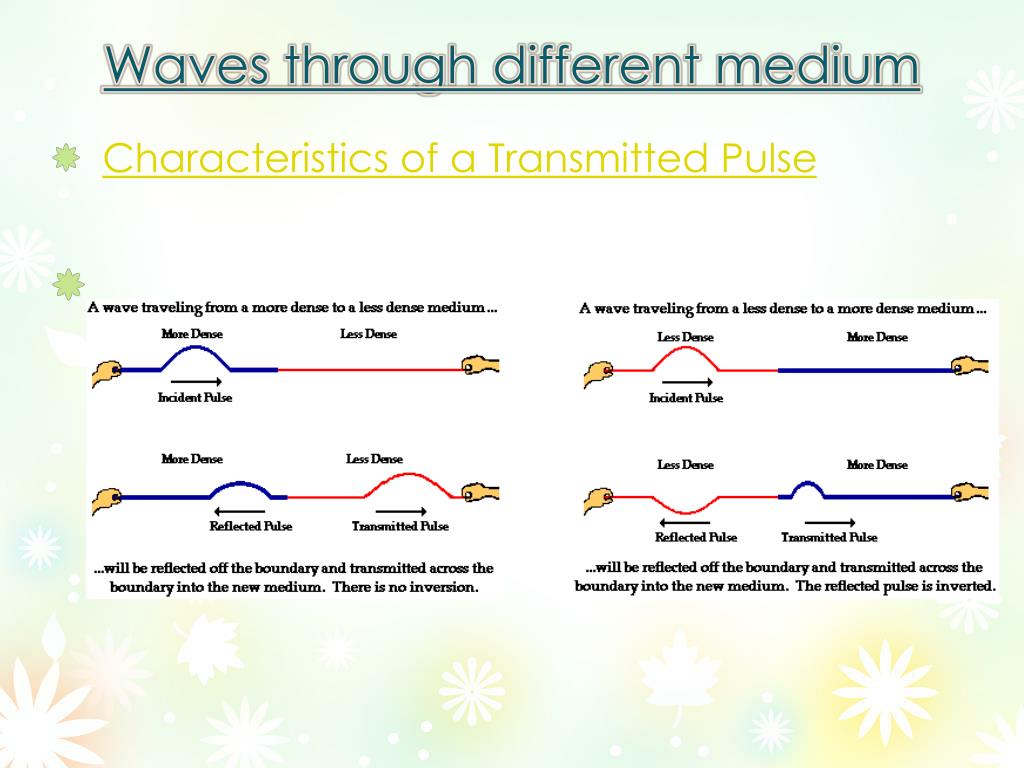 Waves through different medium

Characteristics of a Transmitted Pulse

A wave traveling from a more dense to a less dense medium ...

More Dense

Less Dense

Incident Pulse

More Dense

Less Dense

Reflected Pulse

Transmitted Pulse

...will be reflected off the boundary and transmitted across the boundary into the new medium. There is no inversion.

A wave traveling from a less dense to a more dense medium ...

Less Dense

More Dense

Incident Pulse

Less Dense

More Dense

Reflected Pulse

Transmitted Pulse

...will be reflected off the boundary and transmitted across the boundary into the new medium. The reflected pulse is inverted.